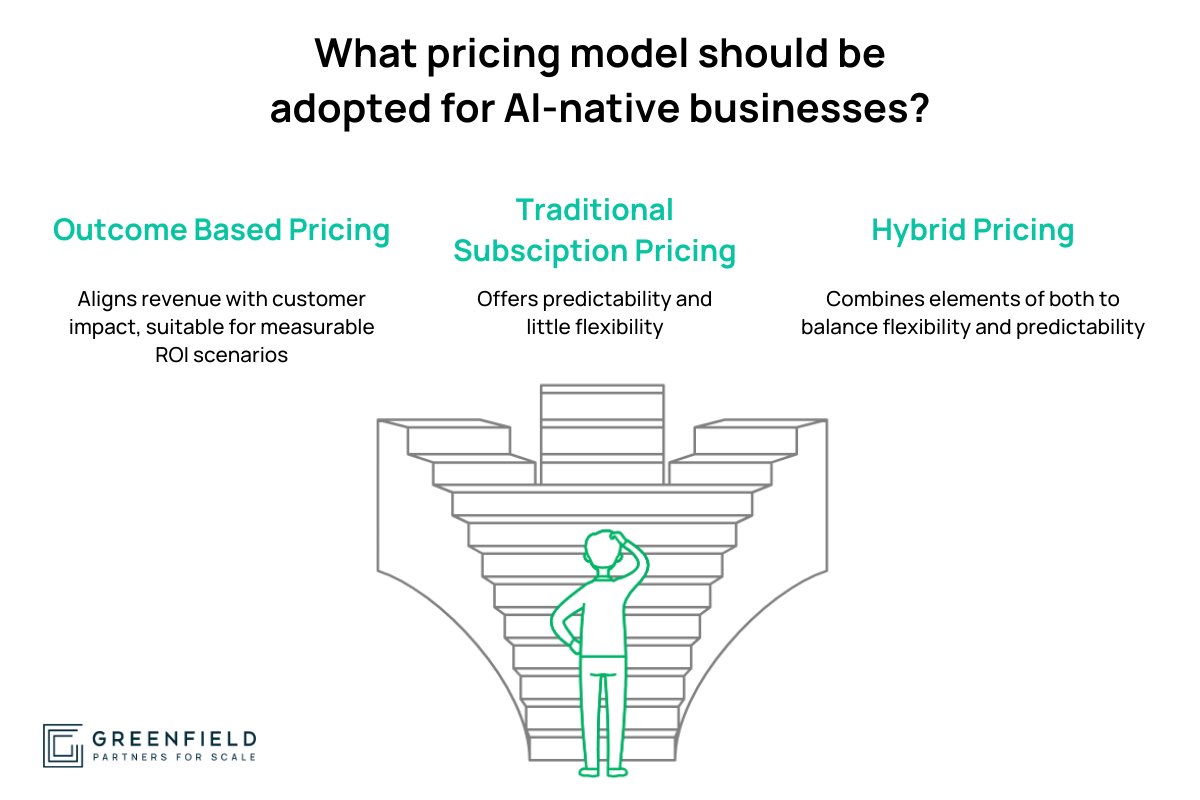 What pricing model should be adopted for AI-native businesses?

Outcome Based Pricing

Aligns revenue with customer impact, suitable for measurable ROI scenarios

Traditional Subsciption Pricing

Offers predictability and little flexibility

Hybrid Pricing

Combines elements of both to balance flexibility and predictability

GREENFIELD
PARTNERS FOR SCALE